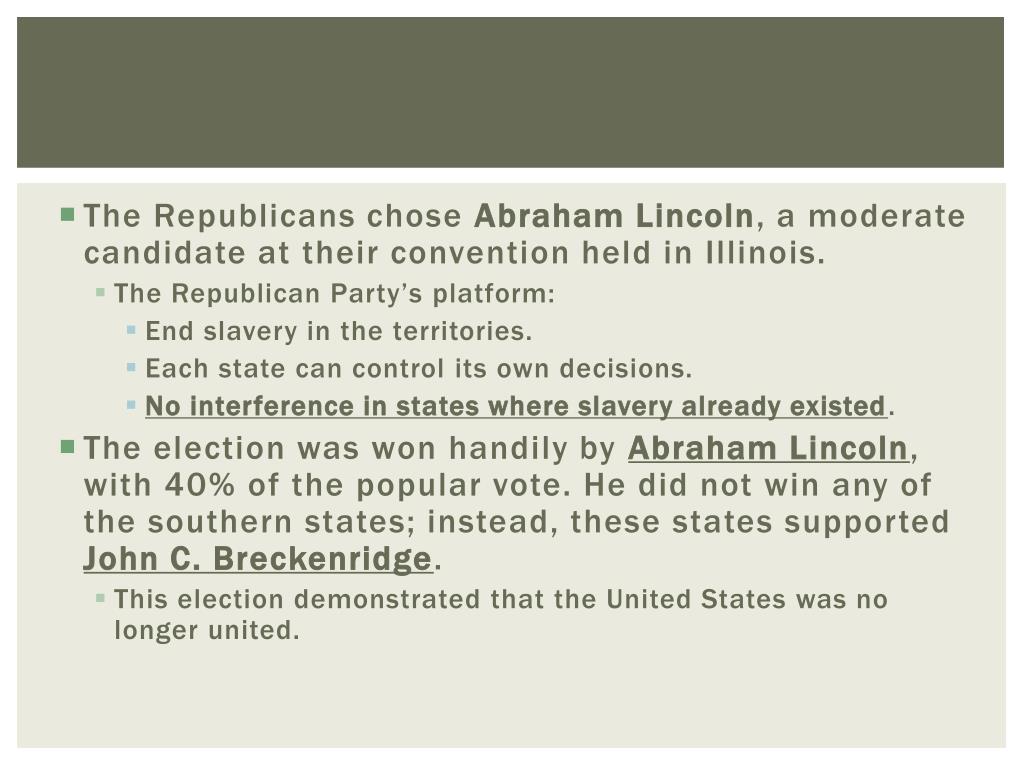 The Republicans chose Abraham Lincoln, a moderate candidate at their convention held in Illinois.

The Republican Party's platform:

End slavery in the territories.

Each state can control its own decisions.

No interference in states where slavery already existed.

The election was won handily by Abraham Lincoln, with 40% of the popular vote. He did not win any of the southern states; instead, these states supported John C. Breckenridge.

This election demonstrated that the United States was no longer united.